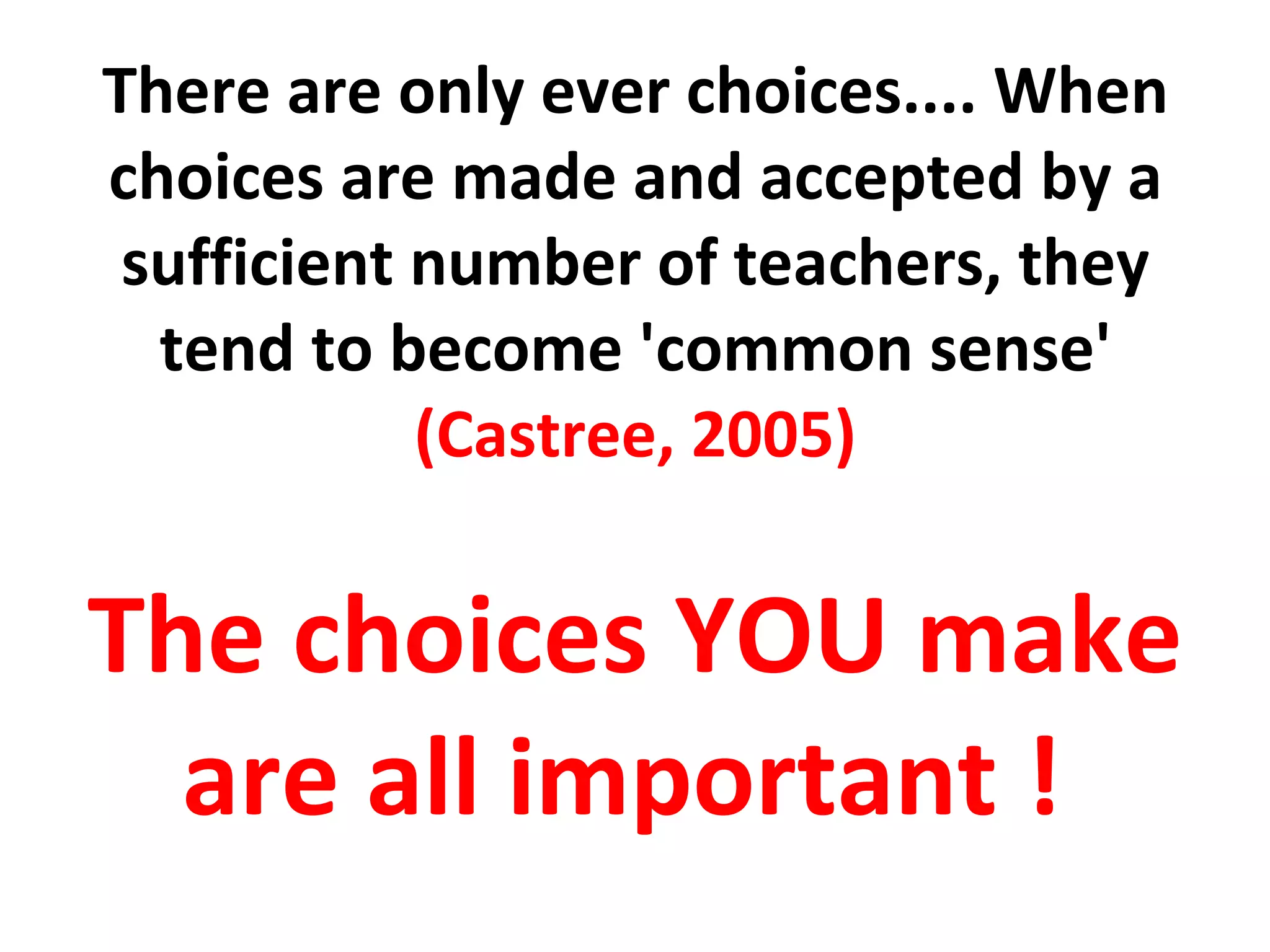 There are only ever choices.... When choices are made and accepted by a sufficient number of teachers, they tend to become 'common sense' (Castree, 2005)

The choices YOU make are all important !